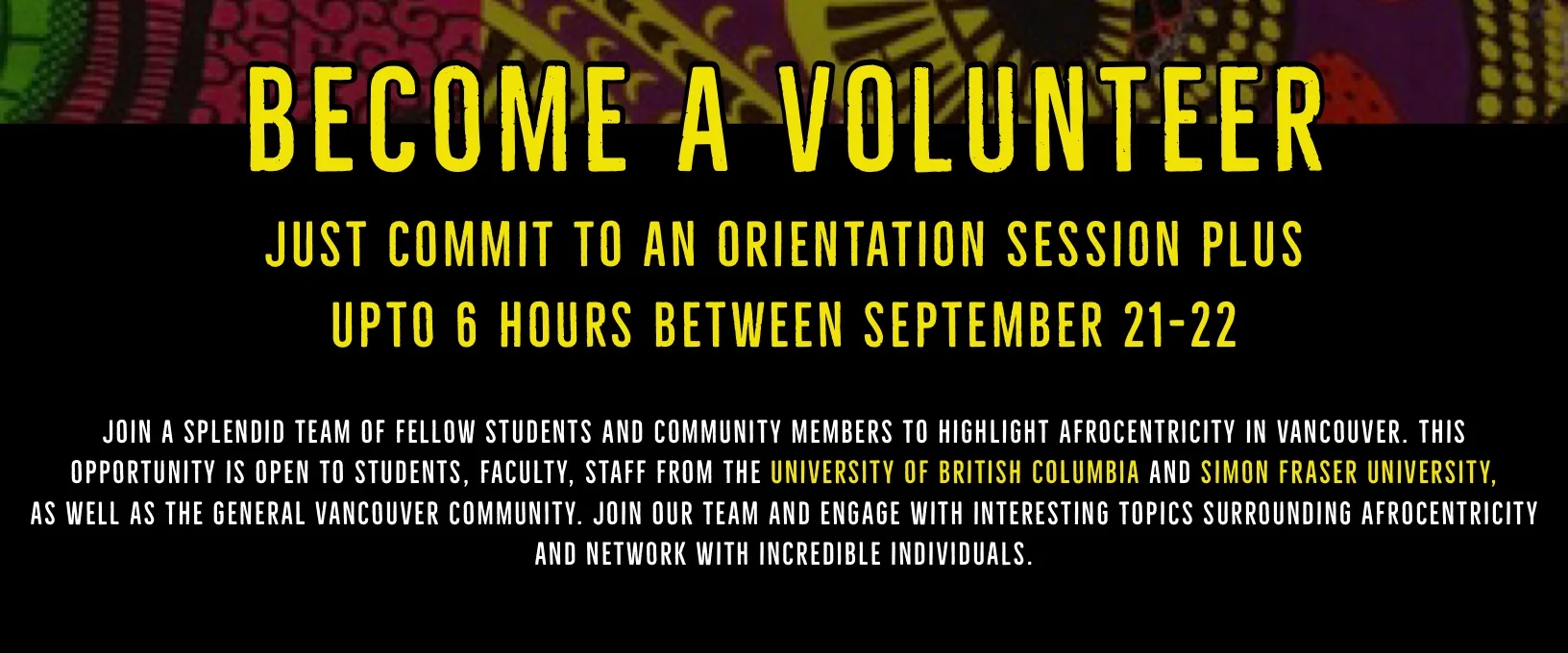 BECOME A VOLUNTEER

JUST COMMIT TO AN ORIENTATION SESSION PLUS UPTO 6 HOURS BETWEEN SEPTEMBER 21-22

JOIN A SPLENDID TEAM OF FELLOW STUDENTS AND COMMUNITY MEMBERS TO HIGHLIGHT AFROCENTRICITY IN VANCOUVER. THIS OPPORTUNITY IS OPEN TO STUDENTS, FACULTY, STAFF FROM THE UNIVERSITY OF BRITISH COLUMBIA AND SIMON FRASER UNIVERSITY, AS WELL AS THE GENERAL VANCOUVER COMMUNITY. JOIN OUR TEAM AND ENGAGE WITH INTERESTING TOPICS SURROUNDING AFROCENTRICITY AND NETWORK WITH INCREDIBLE INDIVIDUALS.